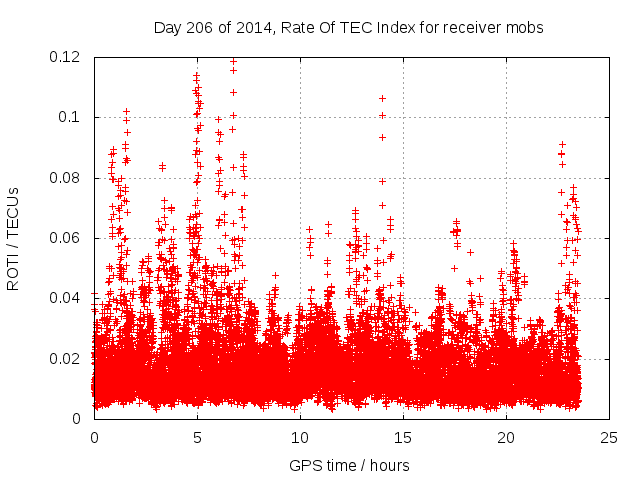 Day 206 of 2014, Rate Of TEC Index for receiver mobs

ROTI / TECUs

0.12
0.1
0.08
0.06
0.04
0.02
0

0 5 10 15 20 25

GPS time / hours